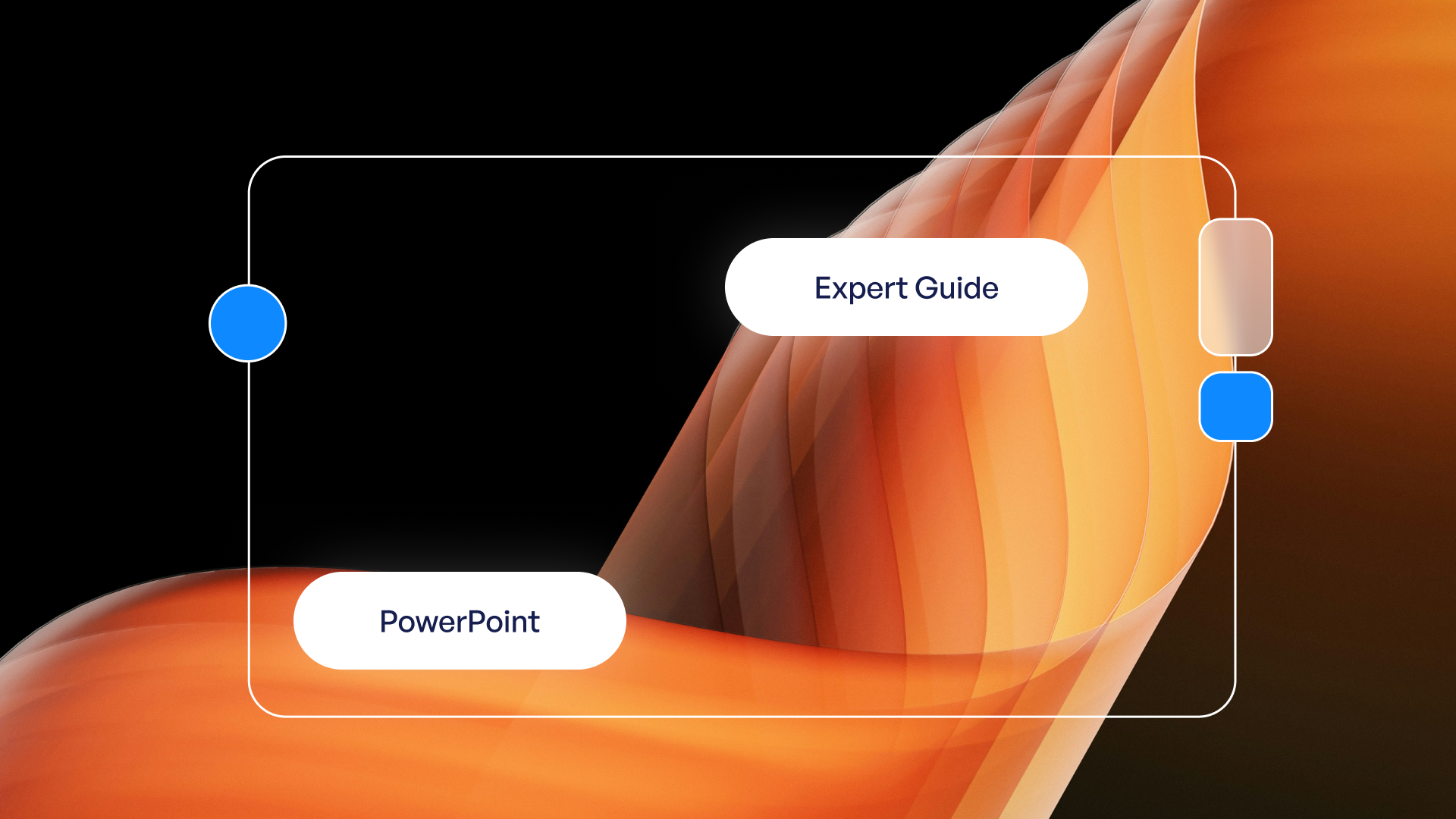 Expert Guide

PowerPoint